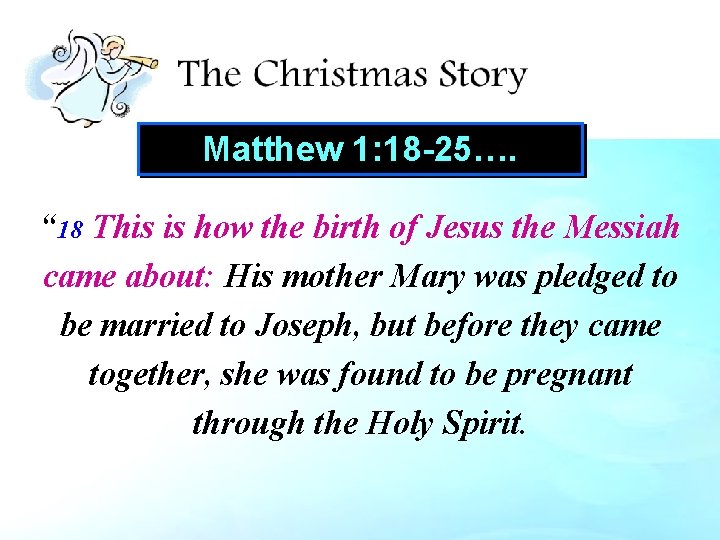 The Christmas Story

Matthew 1:18-25….

“18 This is how the birth of Jesus the Messiah came about: His mother Mary was pledged to be married to Joseph, but before they came together, she was found to be pregnant through the Holy Spirit.